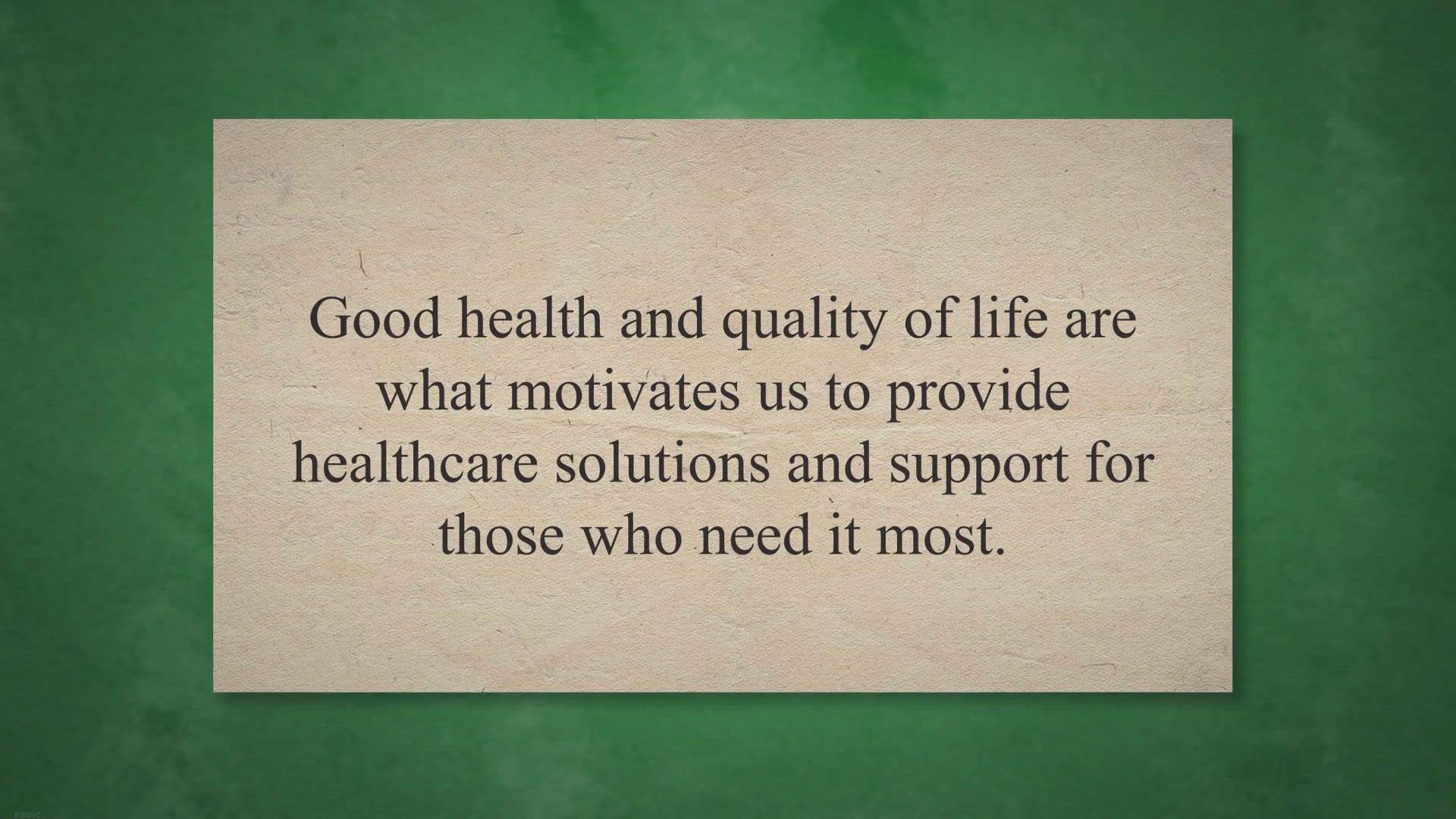 Good health and quality of life are what motivates us to provide healthcare solutions and support for those who need it most.

ezoic